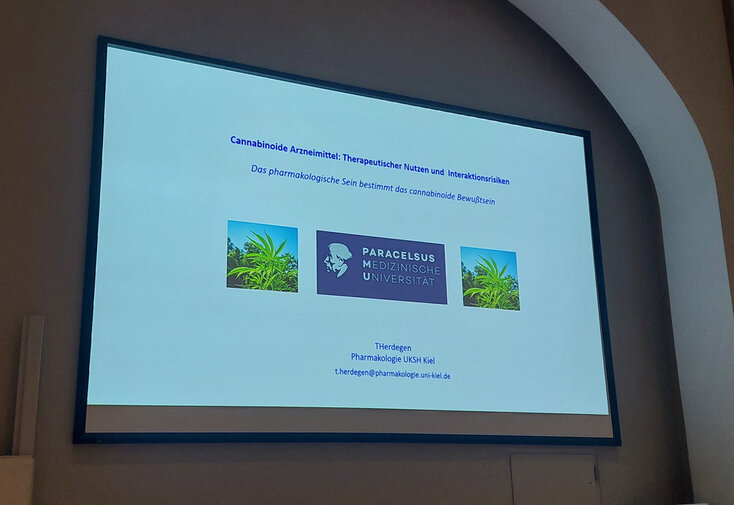 Cannabinoide Arzneimittel: Therapeutischer Nutzen und Interaktionsrisiken

Das pharmakologische Sein bestimmt das cannabinoide Bewußtsein

PARACELSUS
MEDIZINISCHE
UNIVERSITÄT

THerdegen
Pharmakologie UKSH Kiel
t.herdegen@pharmakologie.uni-kiel.de